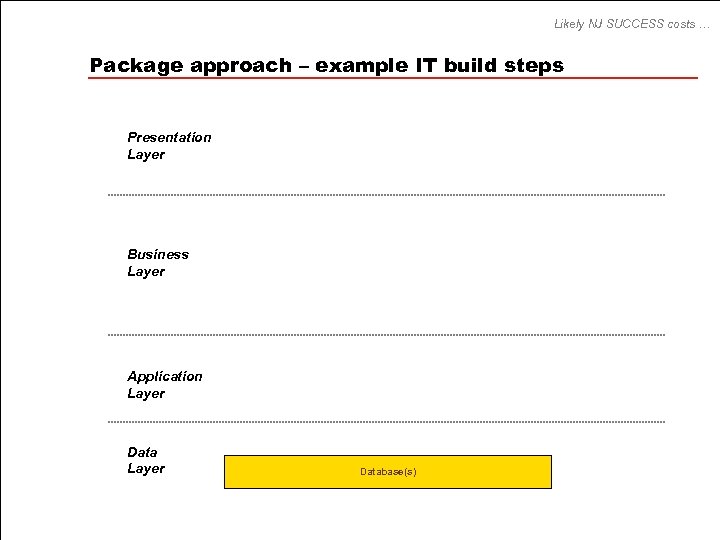 Likely NJ SUCCESS costs …

Package approach – example IT build steps

Presentation Layer

Business Layer

Application Layer

Data Layer

Database(s)